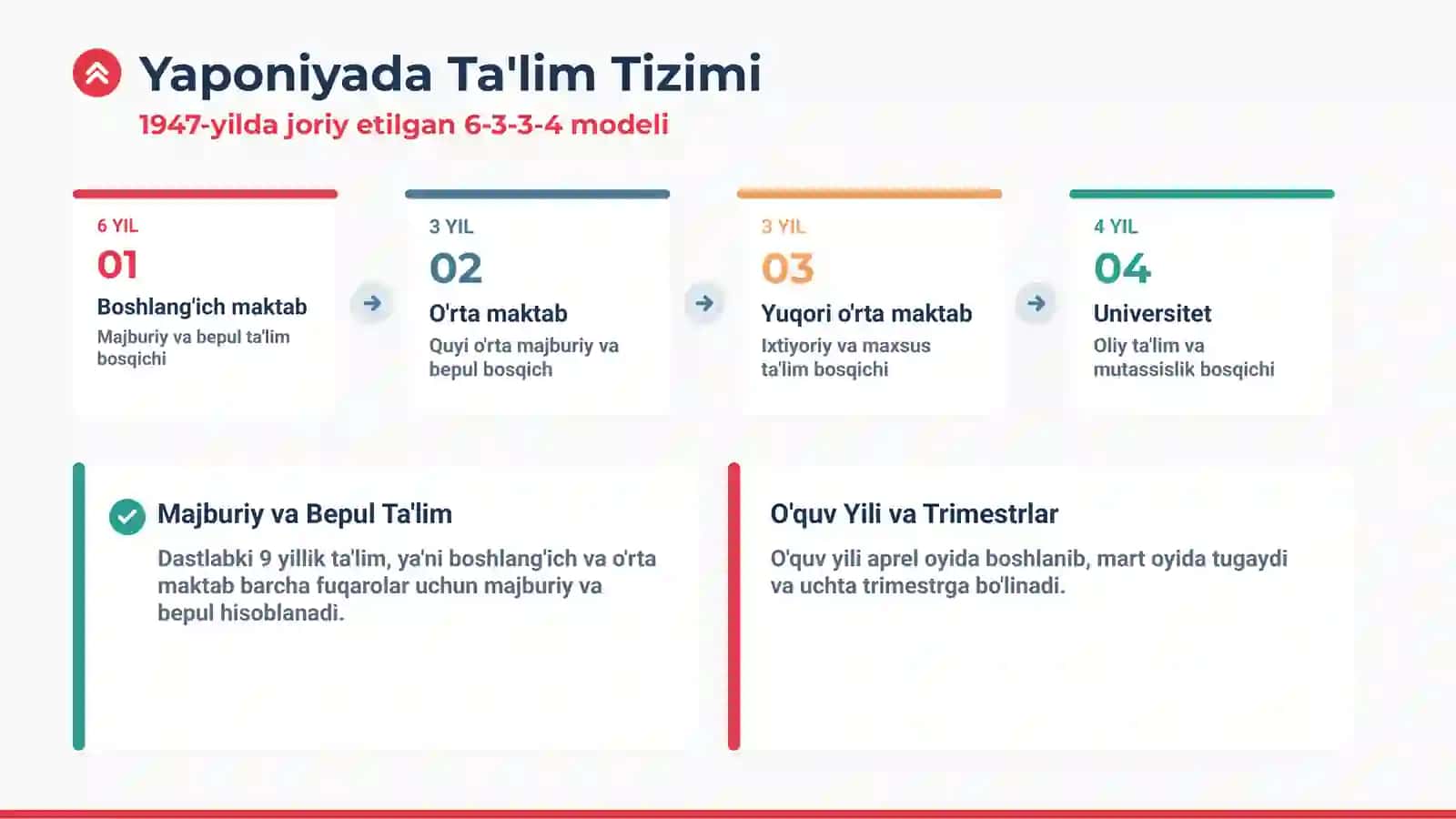 Yaponiyada Ta'lim Tizimi
1947-yilda joriy etilgan 6-3-3-4 modeli

6 YIL
01
Boshlang'ich maktab
Majburiy va bepul ta'lim bosqichi

3 YIL
02
O'rta maktab
Quyi o'rta majburiy va bepul bosqich

3 YIL
03
Yuqori o'rta maktab
Ixtiyoriy va maxsus ta'lim bosqichi

4 YIL
04
Universitet
Oliy ta'lim va mutassislik bosqichi

Majburiy va Bepul Ta'lim
Dastlabki 9 yillik ta'lim, ya'ni boshlang'ich va o'rta maktab barcha fuqarolar uchun majburiy va bepul hisoblanadi.

O'quv Yili va Trimestrlar
O'quv yili aprel oyida boshlanib, mart oyida tugaydi va uchta trimestrga bo'linadi.